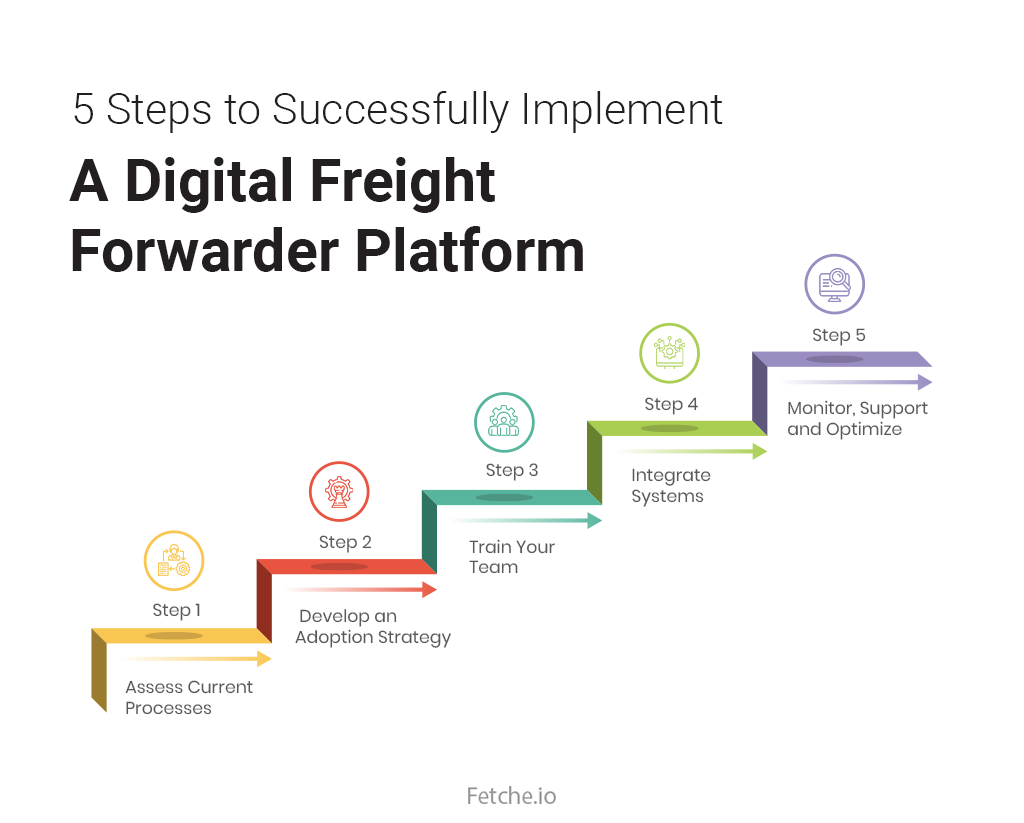 5 Steps to Successfully Implement

A Digital Freight Forwarder Platform

Step 1

Assess Current Processes

Step 2

Develop an Adoption Strategy

Step 3

Train Your Team

Step 4

Integrate Systems

Step 5

Monitor, Support and Optimize

Fetche.io